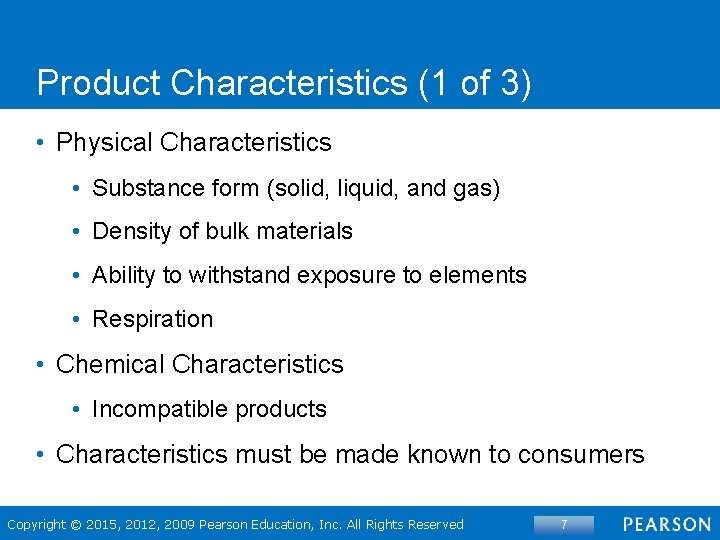 Product Characteristics (1 of 3)

• Physical Characteristics
  • Substance form (solid, liquid, and gas)
  • Density of bulk materials
  • Ability to withstand exposure to elements
  • Respiration
• Chemical Characteristics
  • Incompatible products
• Characteristics must be made known to consumers

Copyright © 2015, 2012, 2009 Pearson Education, Inc. All Rights Reserved

7

PEARSON